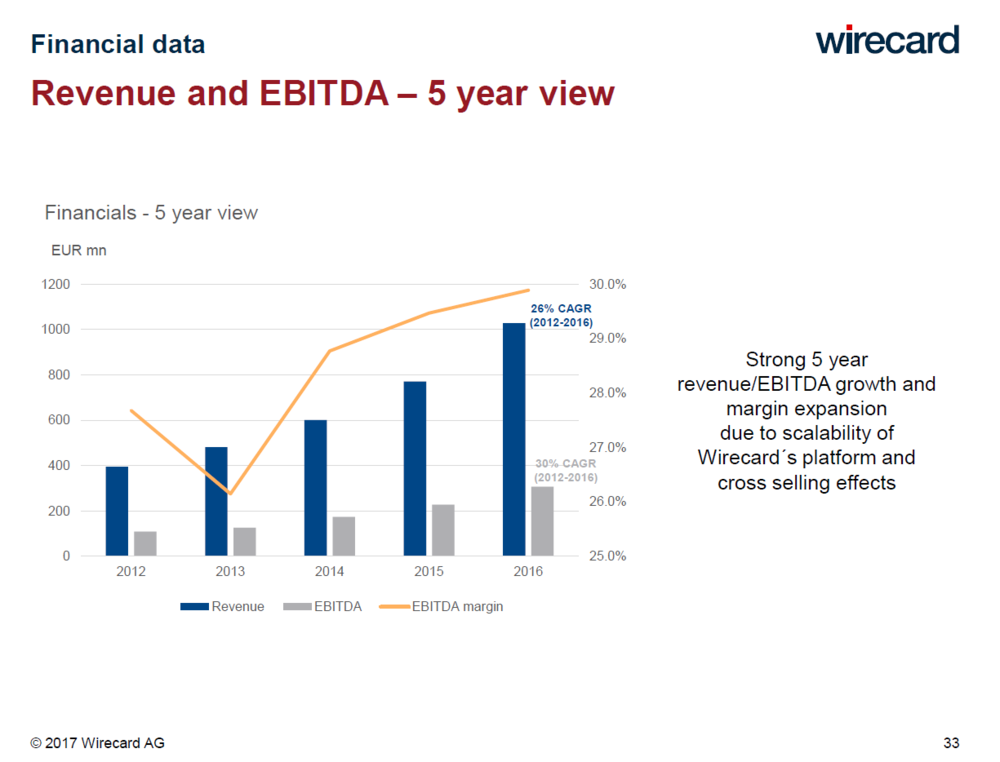 Financial data

wirecard

Revenue and EBITDA – 5 year view

Financials - 5 year view

EUR mn

1200
1000
800
600
400
200
0

30.0%
29.0%
28.0%
27.0%
26.0%
25.0%

26% CAGR (2012-2016)

30% CAGR (2012-2016)

2012 2013 2014 2015 2016

Revenue EBITDA EBITDA margin

Strong 5 year revenue/EBITDA growth and margin expansion due to scalability of Wirecard´s platform and cross selling effects

© 2017 Wirecard AG

33